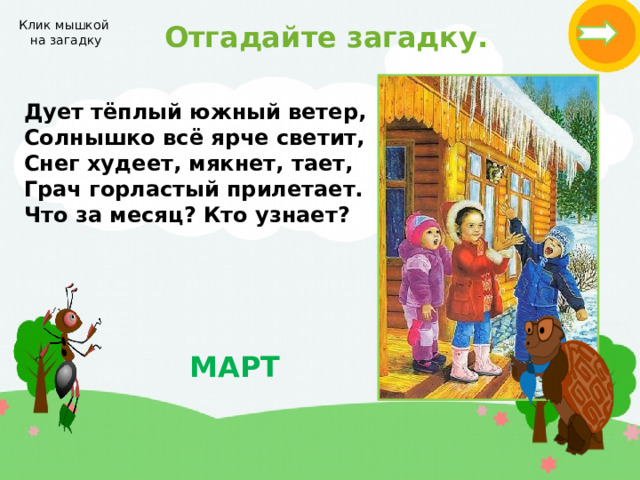 Клик мышкой на загадку

Отгадайте загадку.

Дует тёплый южный ветер,
Солнышко всё ярче светит,
Снег худеет, мякнет, тает,
Грач горластый прилетает.
Что за месяц? Кто узнает?

МАРТ